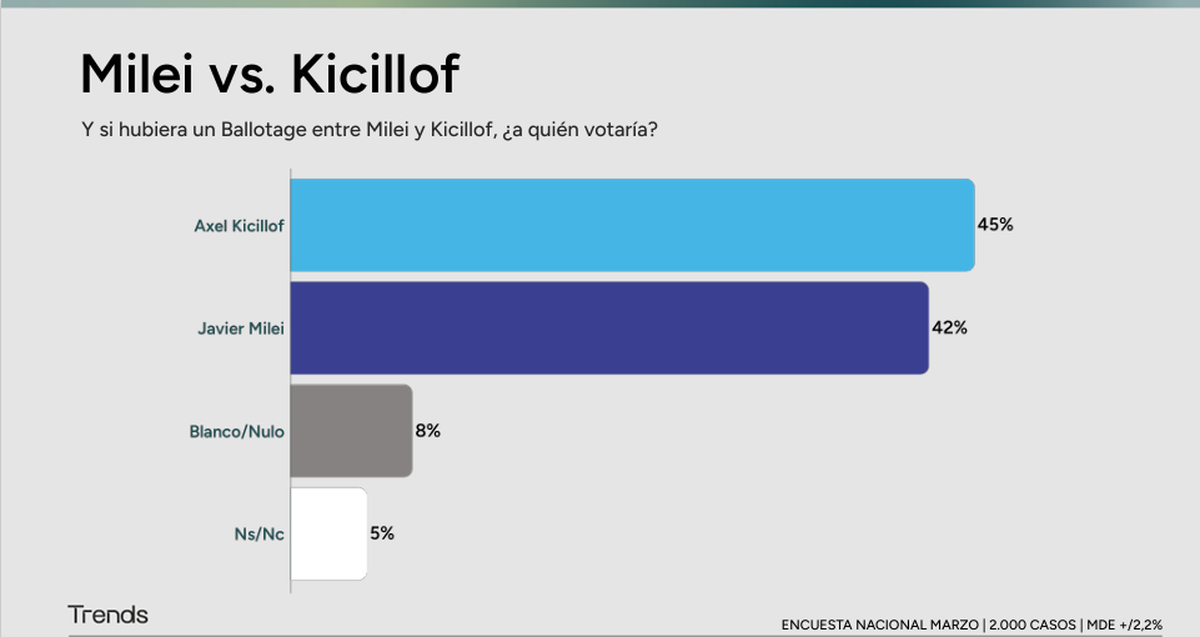 Milei vs. Kicillof

Y si hubiera un Ballotage entre Milei y Kicillof, ¿a quién votaría?

Axel Kicillof 45%

Javier Milei 42%

Blanco/Nulo 8%

Ns/Nc 5%

Trends

ENCUESTA NACIONAL MARZO | 2.000 CASOS | MDE +/2,2%